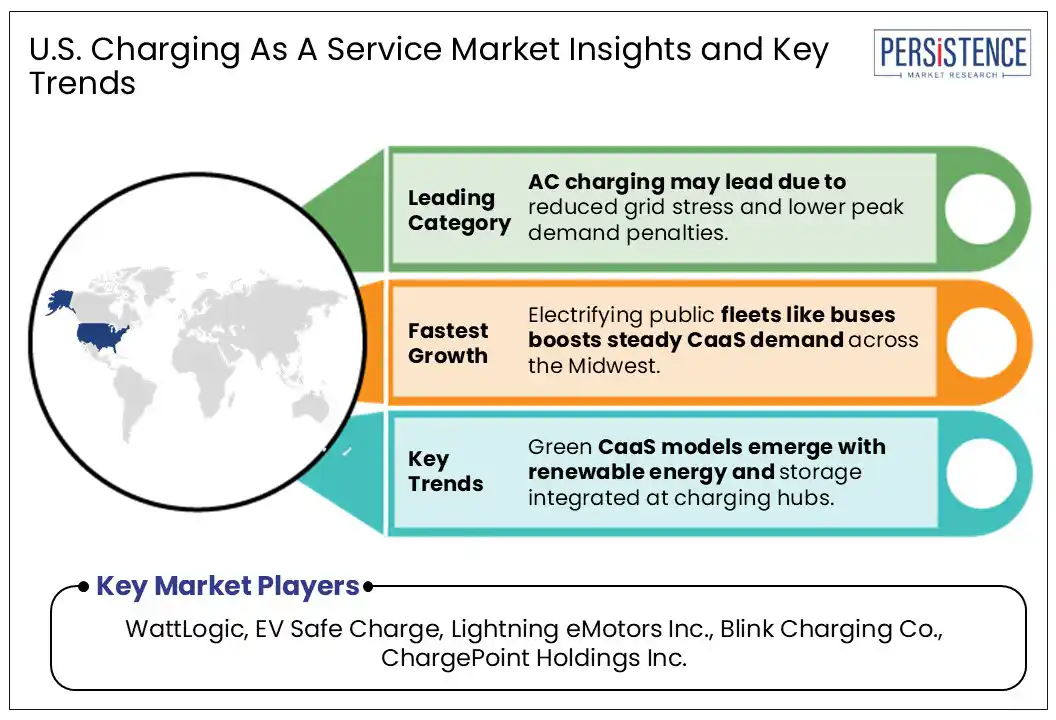 U.S. Charging As A Service Market Insights and Key Trends

PERSISTENCE
MARKET RESEARCH

Leading Category
AC charging may lead due to reduced grid stress and lower peak demand penalties.

Fastest Growth
Electrifying public fleets like buses boosts steady CaaS demand across the Midwest.

Key Trends
Green CaaS models emerge with renewable energy and storage integrated at charging hubs.

Key Market Players
WattLogic, EV Safe Charge, Lightning eMotors Inc., Blink Charging Co., ChargePoint Holdings Inc.